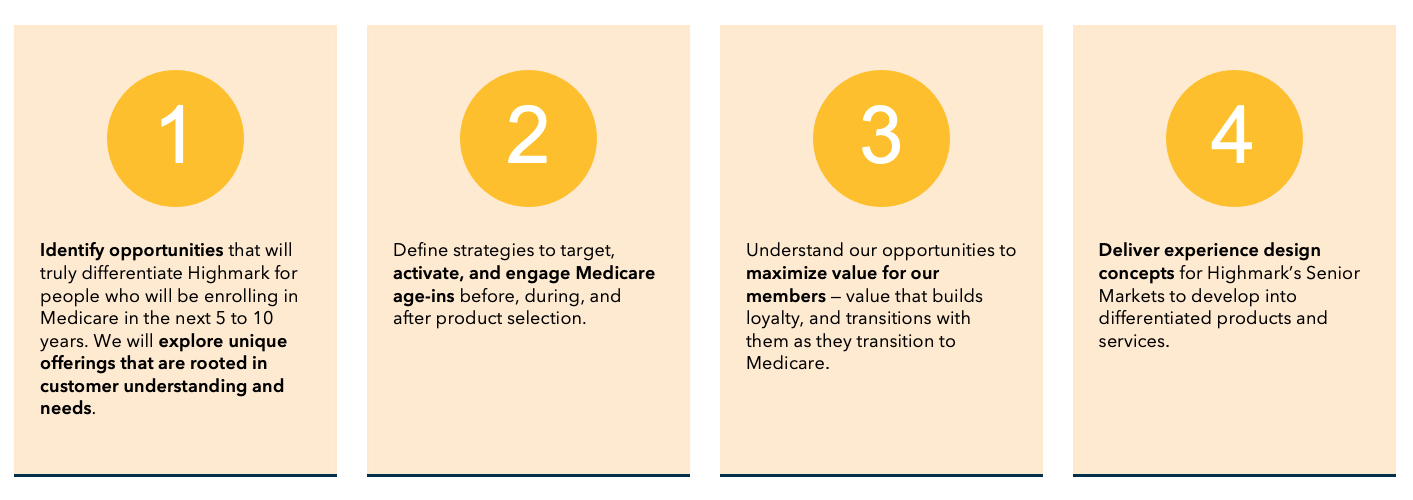 1

Identify opportunities that will truly differentiate Highmark for people who will be enrolling in Medicare in the next 5 to 10 years. We will explore unique offerings that are rooted in customer understanding and needs.

2

Define strategies to target, activate, and engage Medicare age-ins before, during, and after product selection.

3

Understand our opportunities to maximize value for our members — value that builds loyalty, and transitions with them as they transition to Medicare.

4

Deliver experience design concepts for Highmark's Senior Markets to develop into differentiated products and services.